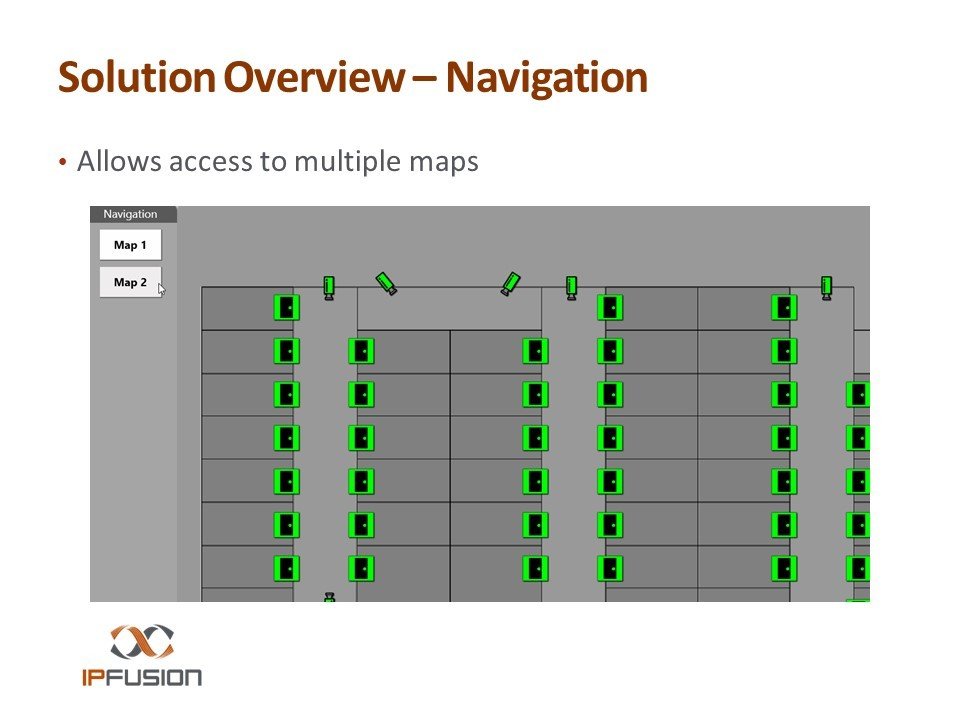 Solution Overview – Navigation

• Allows access to multiple maps

Navigation

Map 1

Map 2

IPFUSION